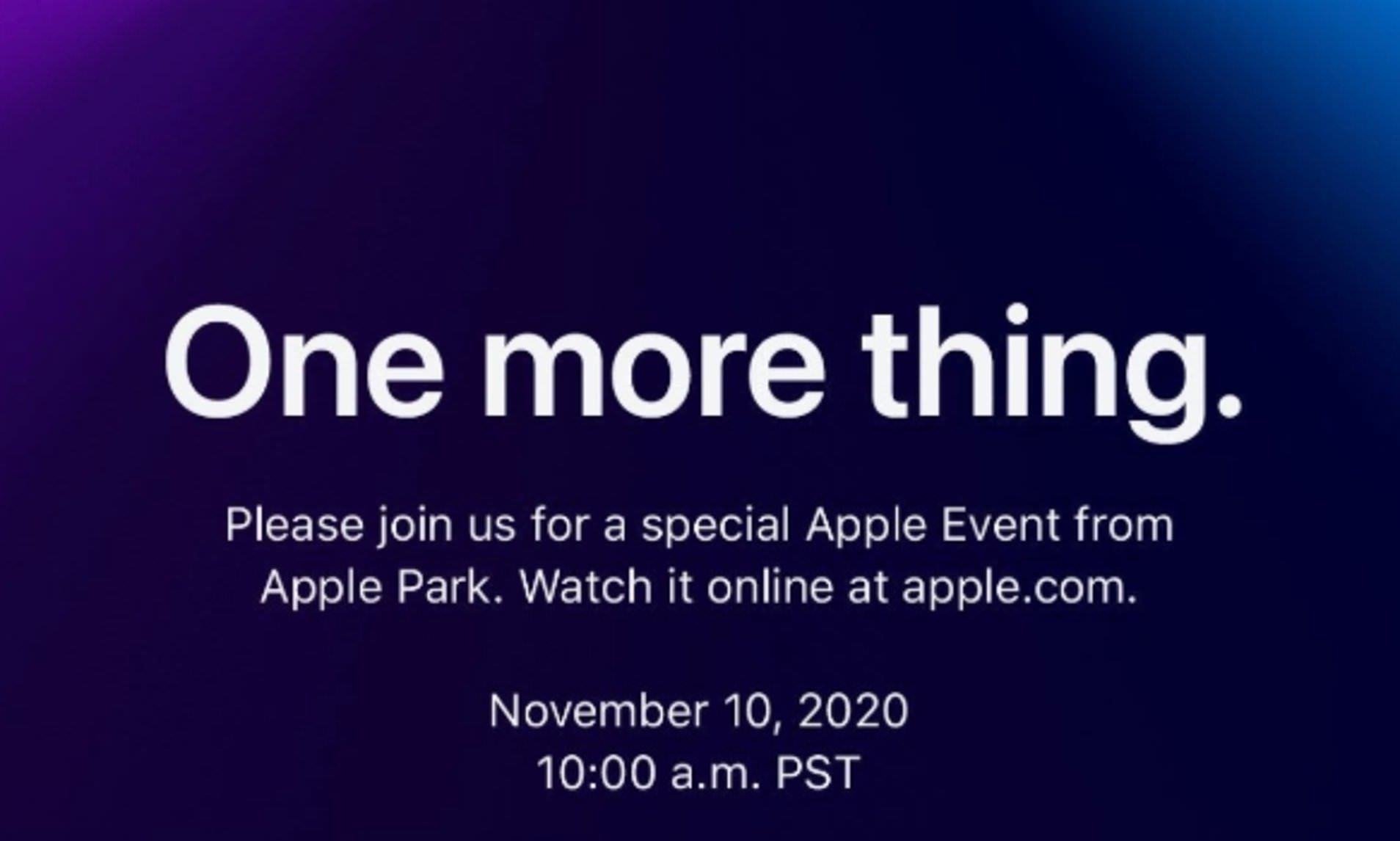 One more thing.

Please join us for a special Apple Event from Apple Park. Watch it online at apple.com.

November 10, 2020
10:00 a.m. PST